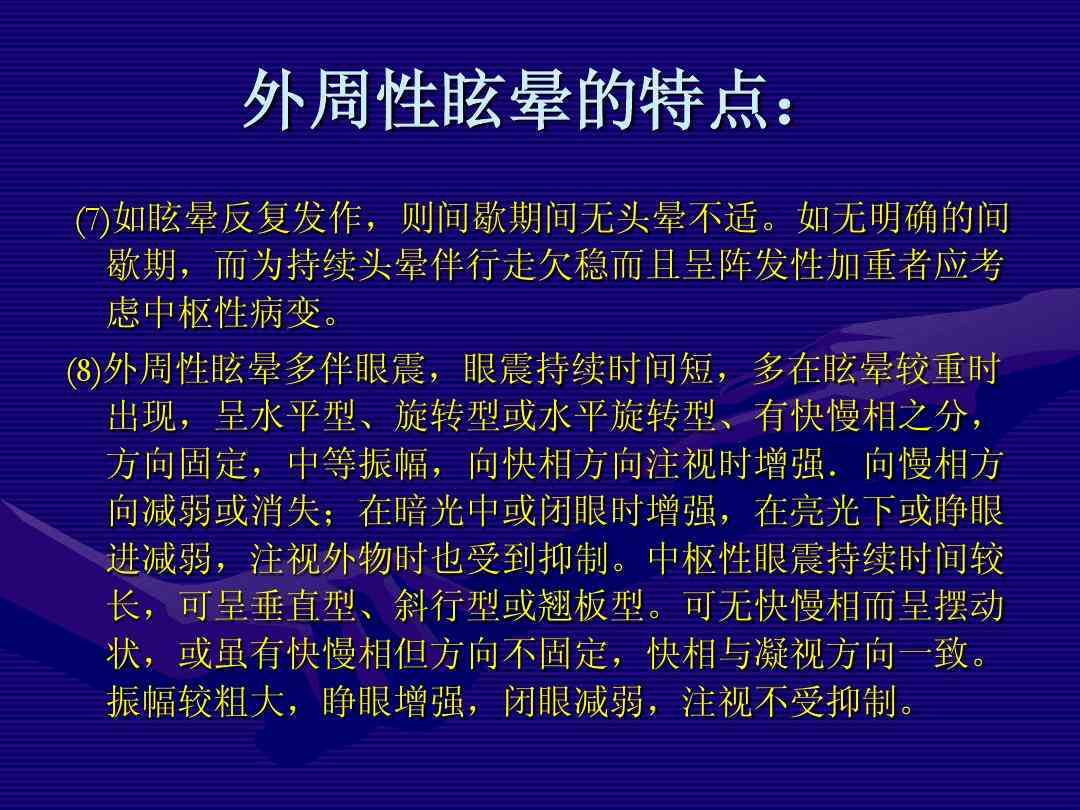 外周性眩晕的特点：

(7)如眩晕反复发作，则间歇期间无头晕不适。如无明确的间歇期，而为持续头晕伴行走欠稳而且呈阵发性加重者应考虑中枢性病变。

(8)外周性眩晕多伴眼震，眼震持续时间短，多在眩晕较重时出现，呈水平型、旋转型或水平旋转型、有快慢相之分，方向固定，中等振幅，向快相方向注视时增强．向慢相方向减弱或消失；在暗光中或闭眼时增强，在亮光下或睁眼进减弱，注视外物时也受到抑制。中枢性眼震持续时间较长，可呈垂直型、斜行型或翘板型。可无快慢相而呈摆动状，或虽有快慢相但方向不固定，快相与凝视方向一致。振幅较粗大，睁眼增强，闭眼减弱，注视不受抑制。